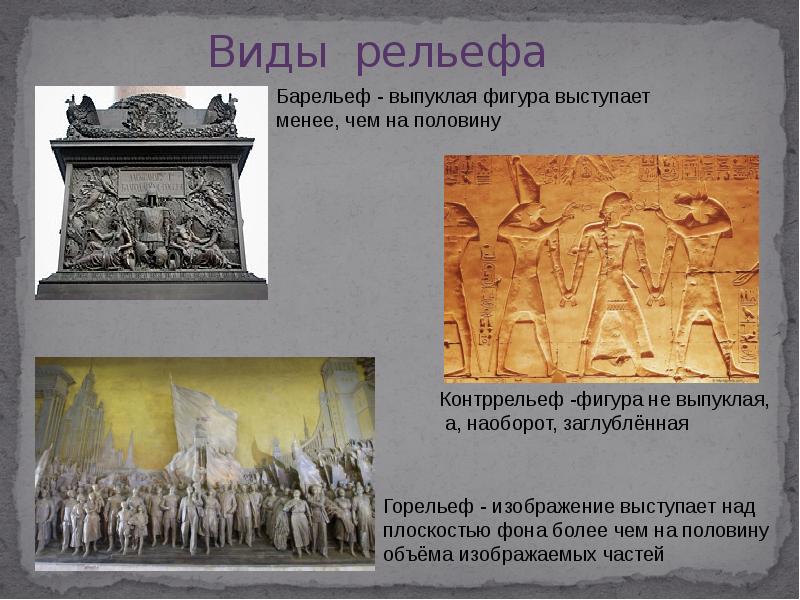 Виды рельефа

Барельеф - выпуклая фигура выступает менее, чем на половину

Контррельеф -фигура не выпуклая, а, наоборот, заглублённая

Горельеф - изображение выступает над плоскостью фона более чем на половину объёма изображаемых частей